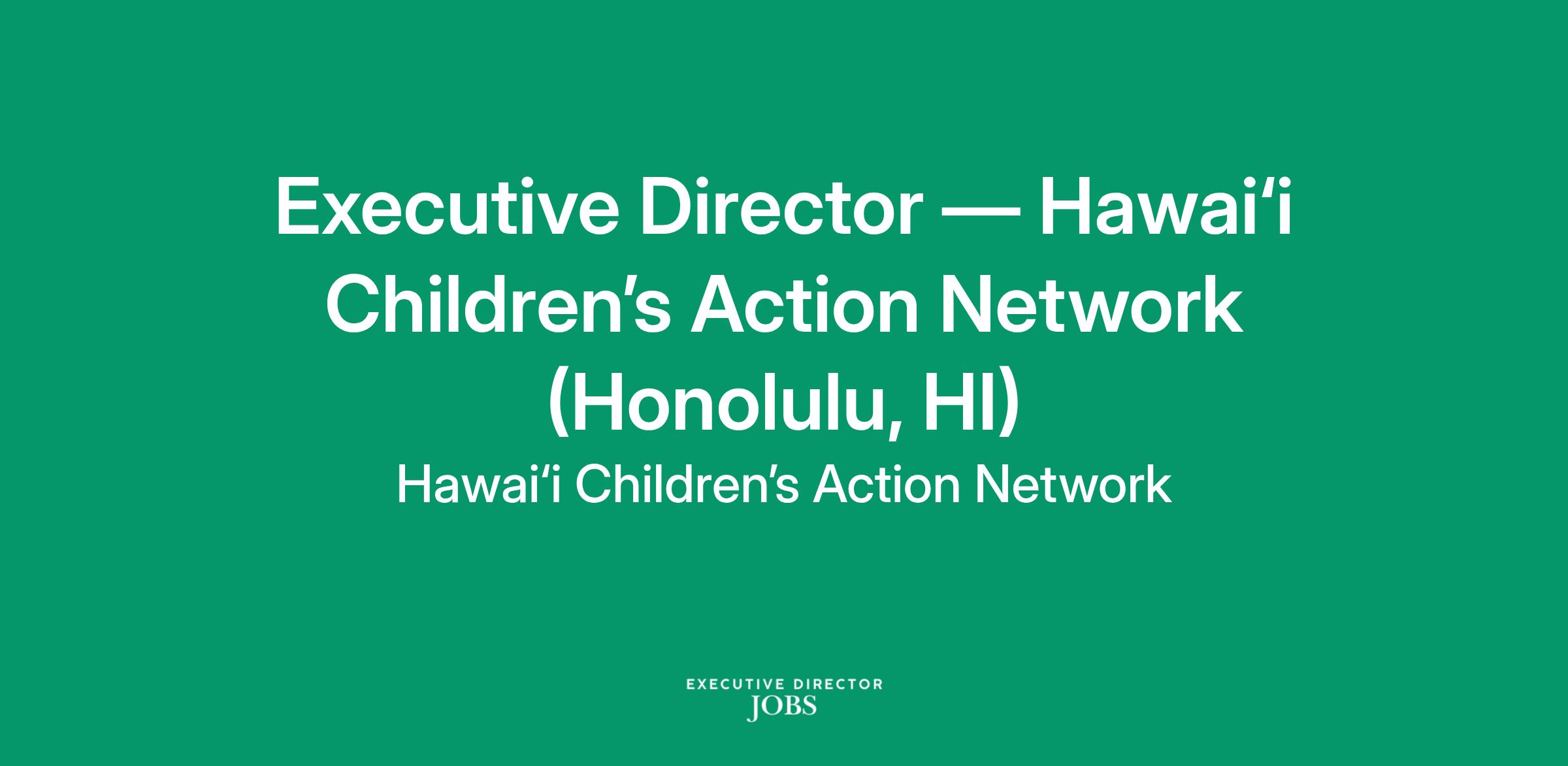 Executive Director — Hawai‘i Children’s Action Network (Honolulu, HI)

Hawai‘i Children’s Action Network

EXECUTIVE DIRECTOR
JOBS